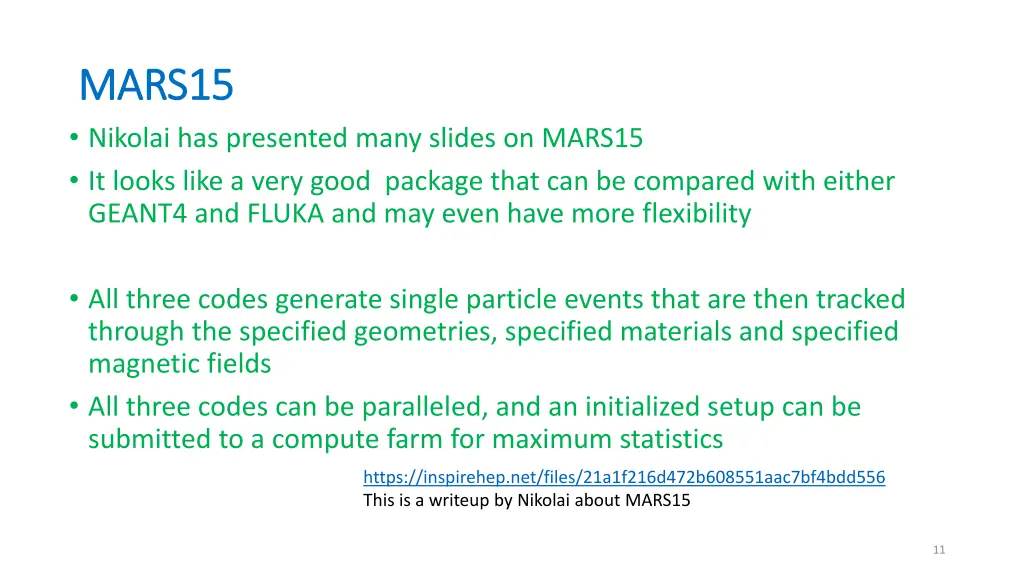 MARS15

• Nikolai has presented many slides on MARS15
• It looks like a very good package that can be compared with either GEANT4 and FLUKA and may even have more flexibility

• All three codes generate single particle events that are then tracked through the specified geometries, specified materials and specified magnetic fields
• All three codes can be paralleled, and an initialized setup can be submitted to a compute farm for maximum statistics

https://inspirehep.net/files/21a1f216d472b608551aac7bf4bdd556
This is a writeup by Nikolai about MARS15

11